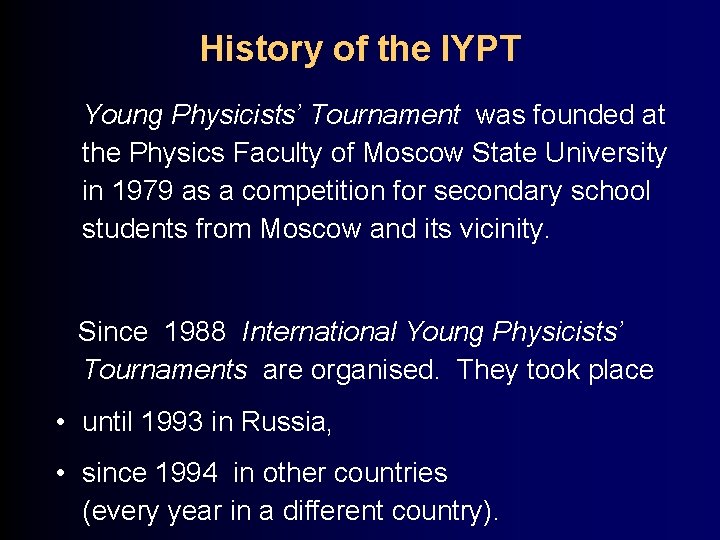 History of the IYPT

Young Physicists' Tournament was founded at the Physics Faculty of Moscow State University in 1979 as a competition for secondary school students from Moscow and its vicinity.

Since 1988 International Young Physicists' Tournaments are organised. They took place

• until 1993 in Russia,

• since 1994 in other countries (every year in a different country).